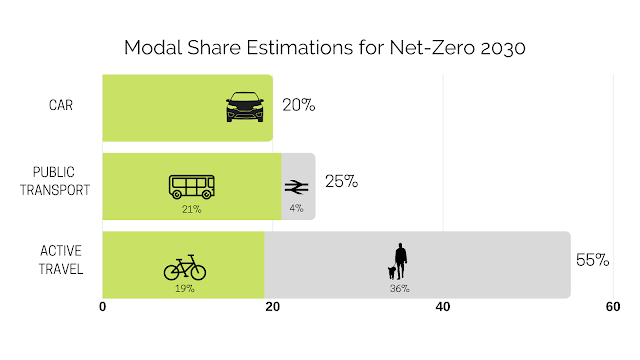 Modal Share Estimations for Net-Zero 2030

CAR
20%

PUBLIC TRANSPORT
21%
4%
25%

ACTIVE TRAVEL
19%
36%
55%

0
20
40
60